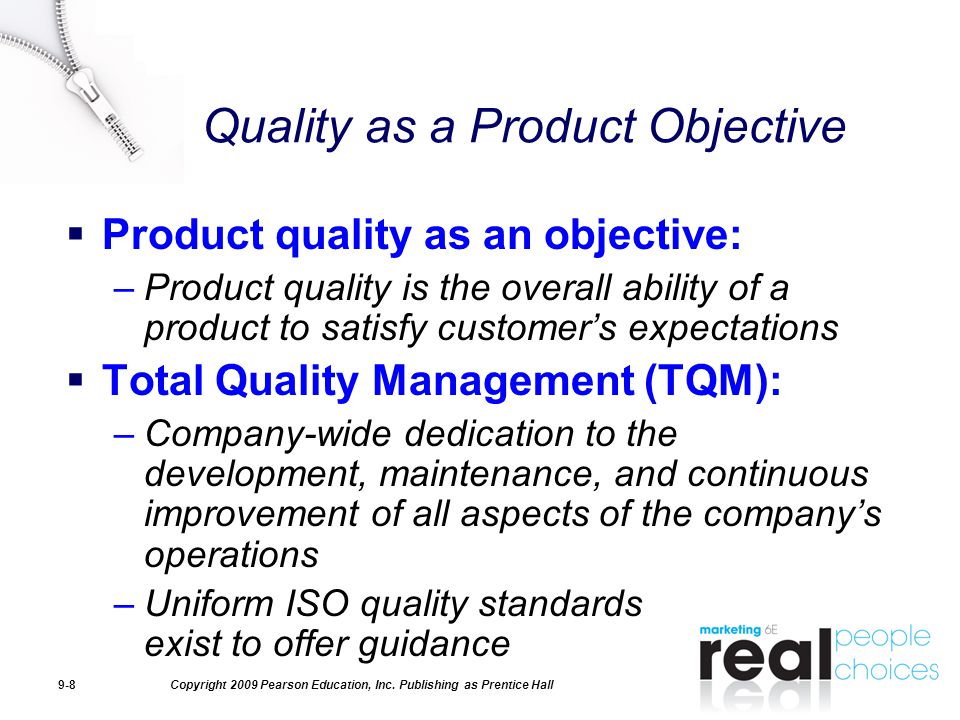 Quality as a Product Objective

▪ Product quality as an objective:
– Product quality is the overall ability of a product to satisfy customer's expectations

▪ Total Quality Management (TQM):
– Company-wide dedication to the development, maintenance, and continuous improvement of all aspects of the company's operations
– Uniform ISO quality standards exist to offer guidance

marketing 6E
real people choices

9-8 Copyright 2009 Pearson Education, Inc. Publishing as Prentice Hall